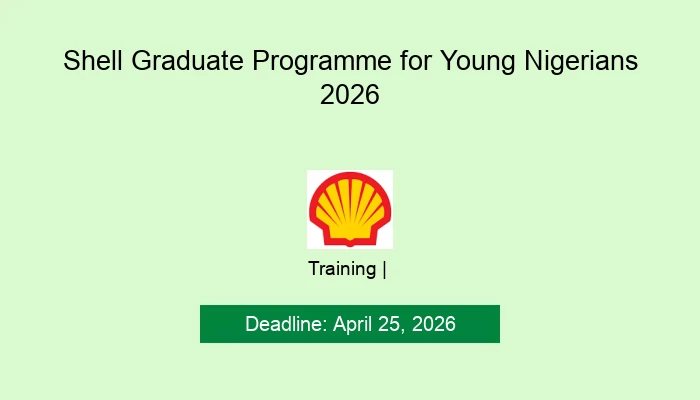 Shell Graduate Programme for Young Nigerians 2026

Training |

Deadline: April 25, 2026